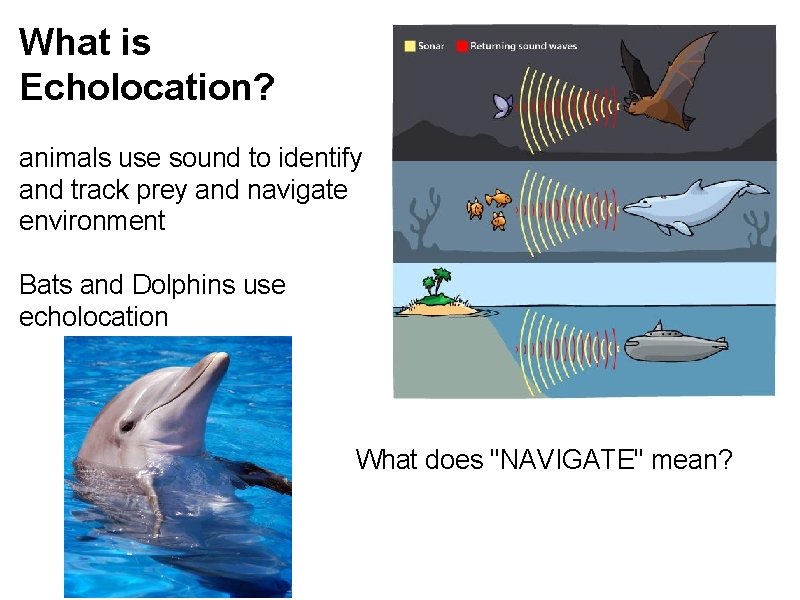 What is Echolocation?

animals use sound to identify and track prey and navigate environment

Bats and Dolphins use echolocation

Sonar Returning sound waves

What does "NAVIGATE" mean?